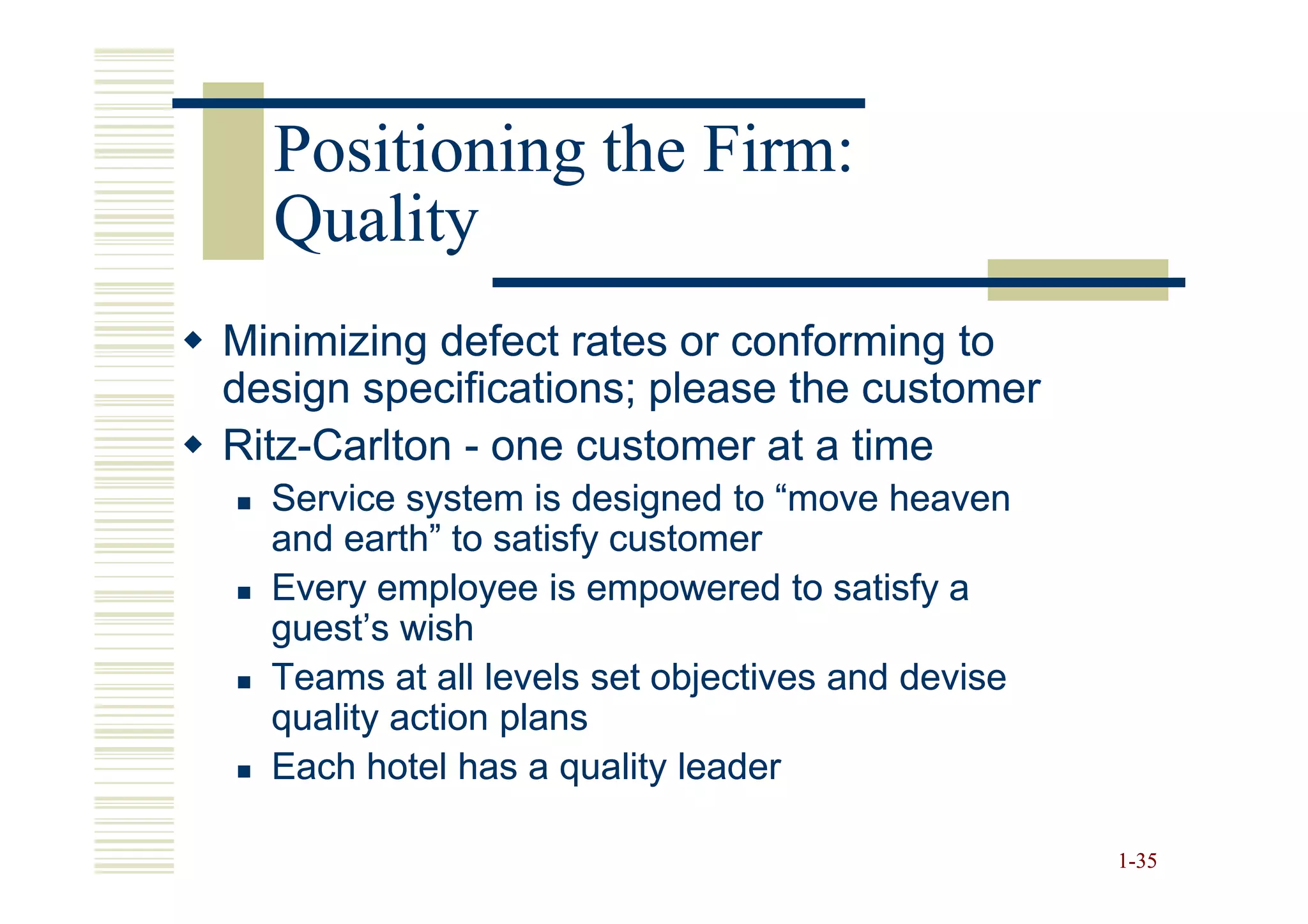 Positioning the Firm: Quality

◆ Minimizing defect rates or conforming to design specifications; please the customer
◆ Ritz-Carlton - one customer at a time
▪ Service system is designed to “move heaven and earth” to satisfy customer
▪ Every employee is empowered to satisfy a guest’s wish
▪ Teams at all levels set objectives and devise quality action plans
▪ Each hotel has a quality leader

1-35